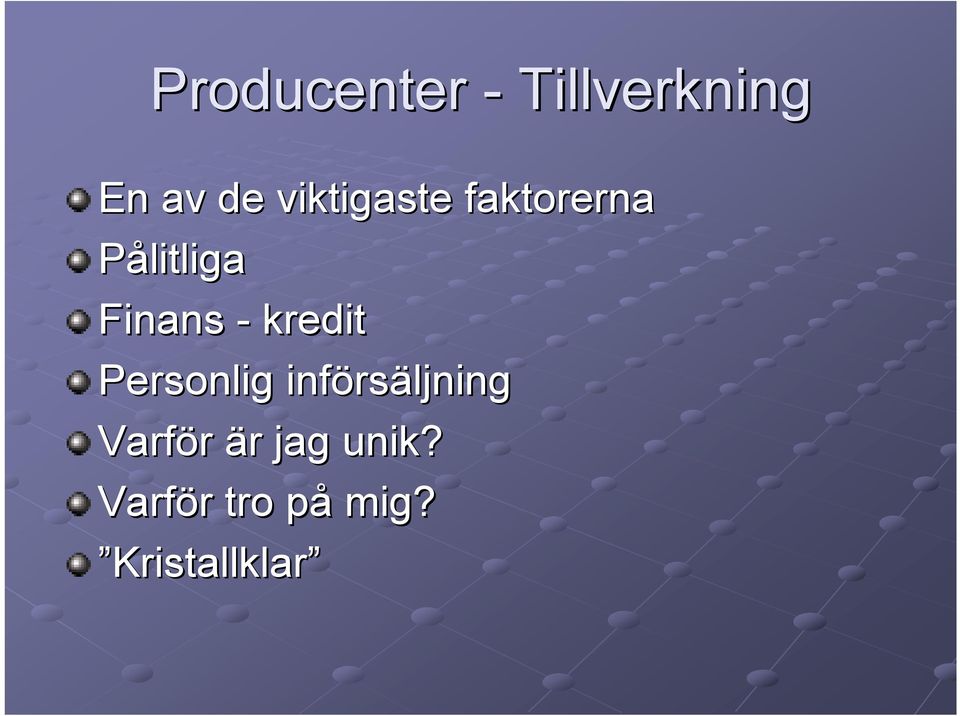 Producenter - Tillverkning

En av de viktigaste faktorerna
Pålitliga
Finans - kredit
Personlig införsäljning
Varför är jag unik?
Varför tro på mig?
”Kristallklar”